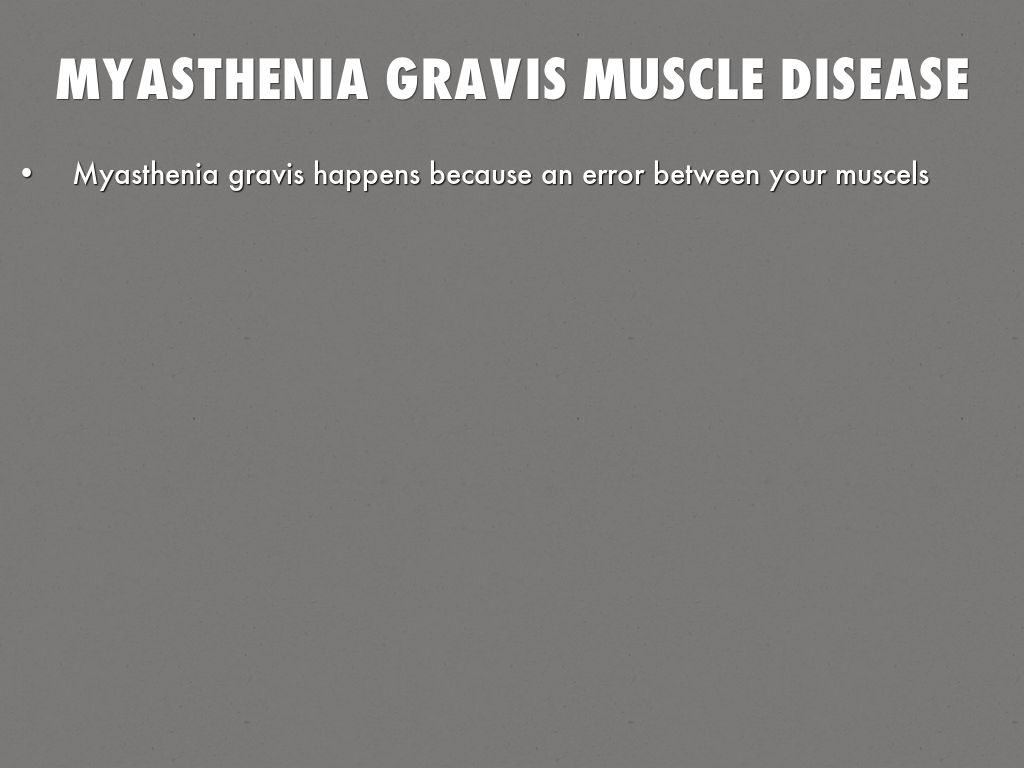 MYASTHENIA GRAVIS MUSCLE DISEASE

• Myasthenia gravis happens because an error between your muscels